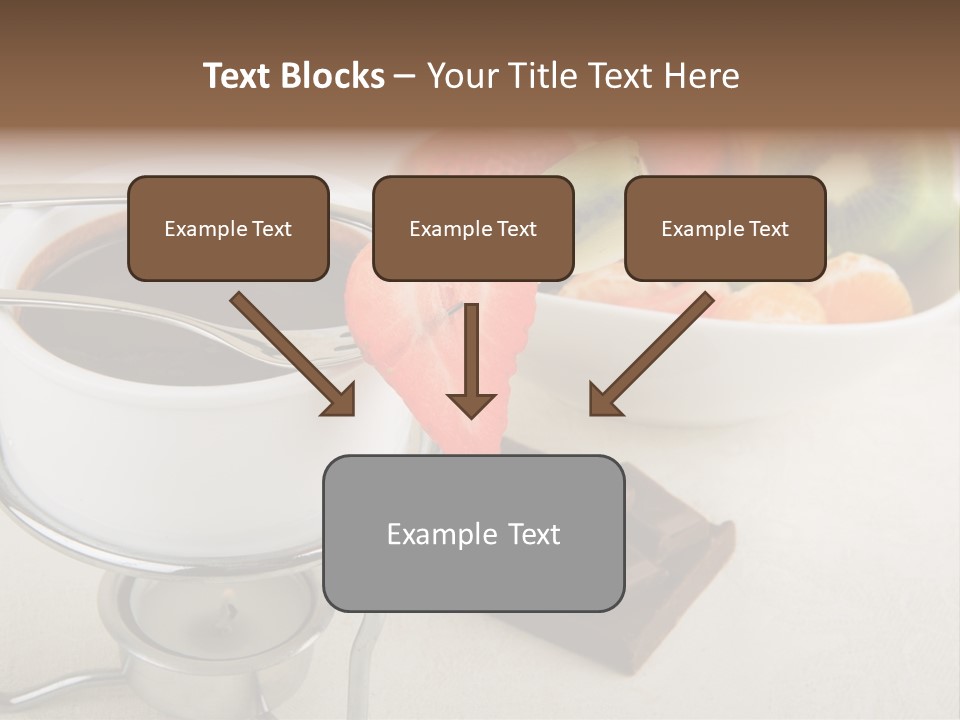 Text Blocks – Your Title Text Here

Example Text

Example Text

Example Text

Example Text